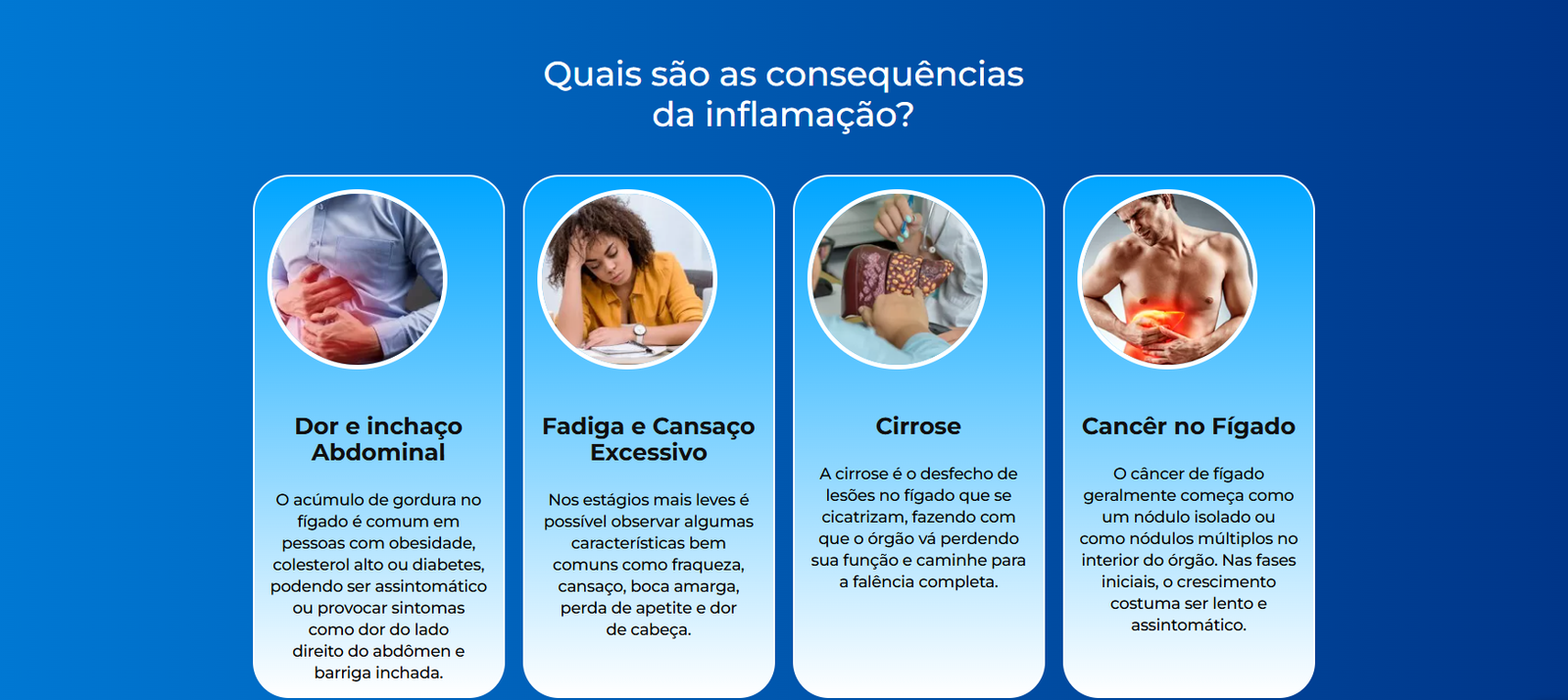 Quais são as consequências da inflamação?

Dor e inchaço Abdominal

O acúmulo de gordura no fígado é comum em pessoas com obesidade, colesterol alto ou diabetes, podendo ser assintomático ou provocar sintomas como dor do lado direito do abdômen e barriga inchada.

Fadiga e Cansaço Excessivo

Nos estágios mais leves é possível observar algumas características bem comuns como fraqueza, cansaço, boca amarga, perda de apetite e dor de cabeça.

Cirrose

A cirrose é o desfecho de lesões no fígado que se cicatrizam, fazendo com que o órgão vá perdendo sua função e caminhe para a falência completa.

Cancêr no Fígado

O câncer de fígado geralmente começa como um nódulo isolado ou como nódulos múltiplos no interior do órgão. Nas fases iniciais, o crescimento costuma ser lento e assintomático.